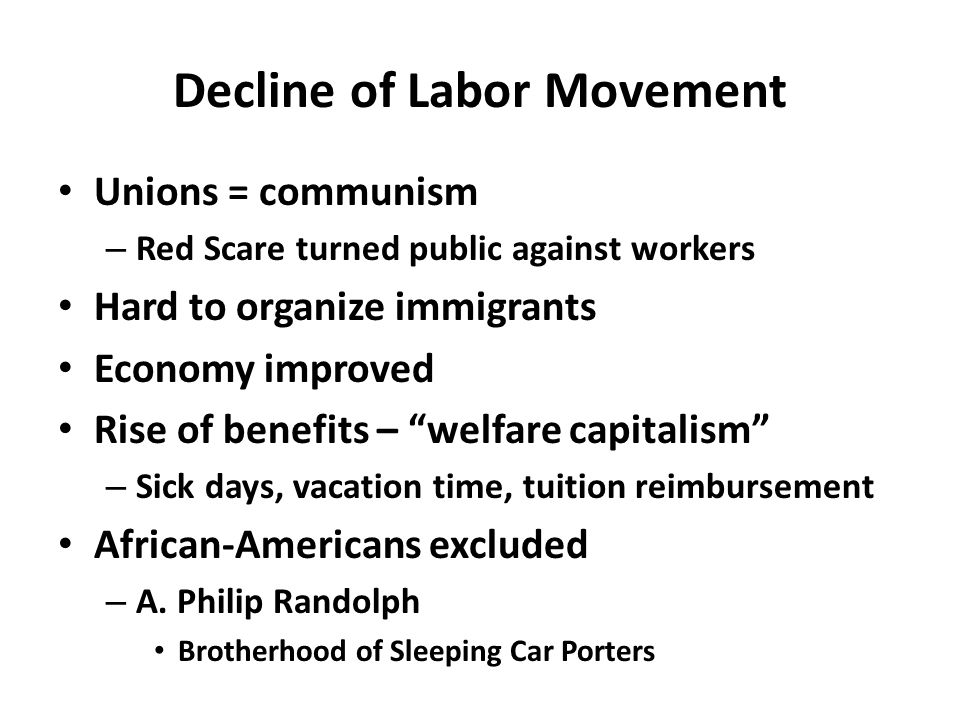 Decline of Labor Movement

• Unions = communism
  – Red Scare turned public against workers
• Hard to organize immigrants
• Economy improved
• Rise of benefits – “welfare capitalism”
  – Sick days, vacation time, tuition reimbursement
• African-Americans excluded
  – A. Philip Randolph
    • Brotherhood of Sleeping Car Porters